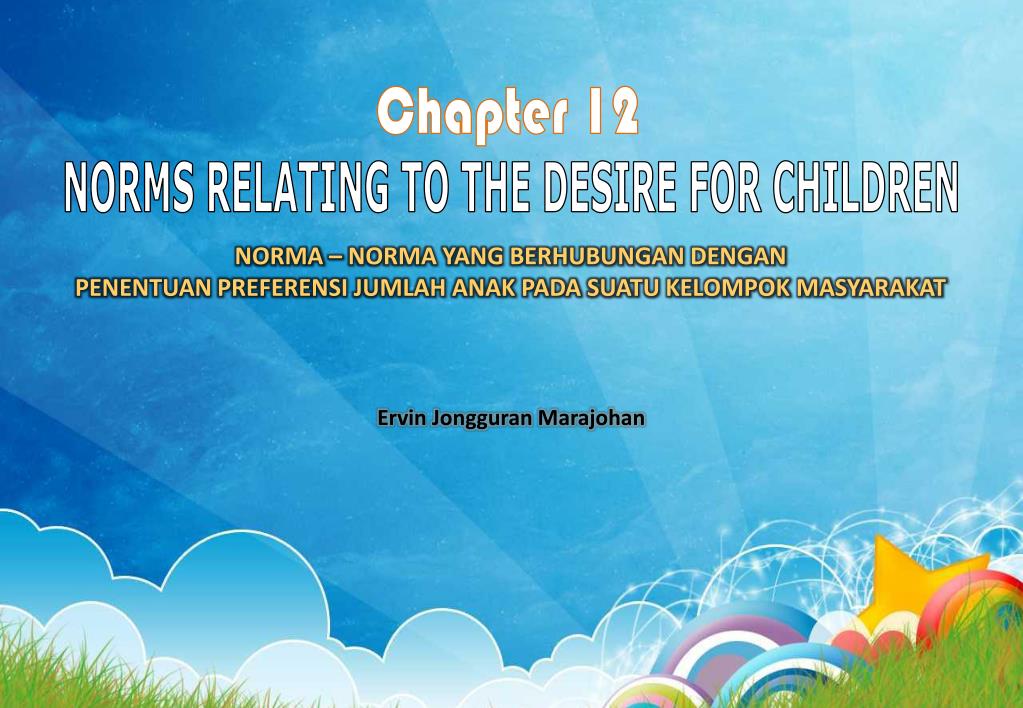 Chapter 12
NORMS RELATING TO THE DESIRE FOR CHILDREN

NORMA – NORMA YANG BERHUBUNGAN DENGAN PENENTUAN PREFERENSI JUMLAH ANAK PADA SUATU KELOMPOK MASYARAKAT

Ervin Jongguran Marajohan